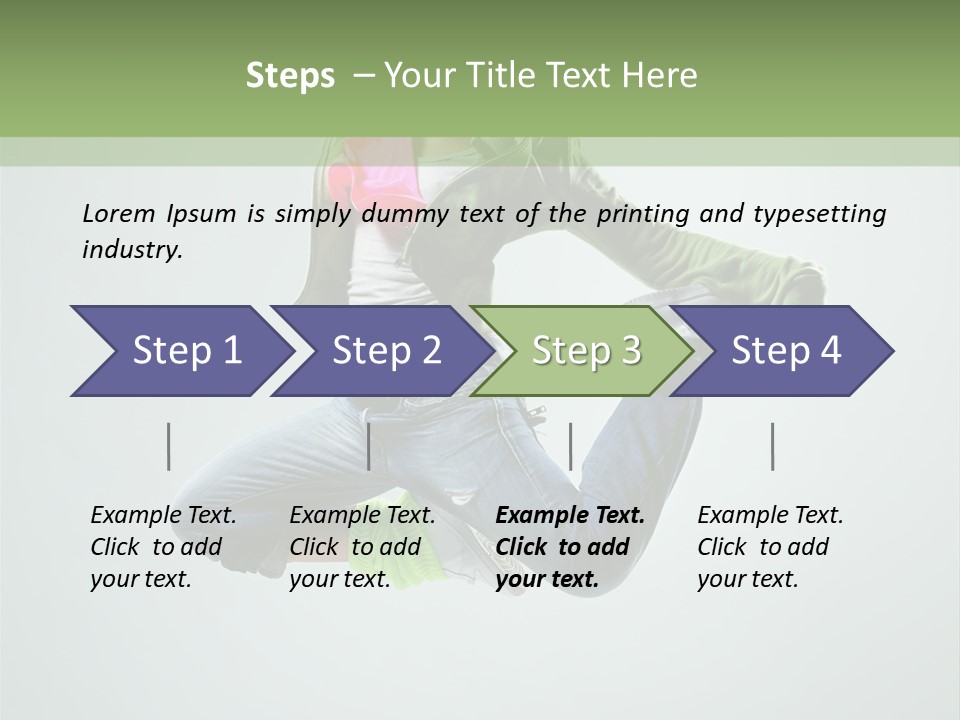 Steps – Your Title Text Here

Lorem Ipsum is simply dummy text of the printing and typesetting industry.

Step 1

Step 2

Step 3

Step 4

Example Text. Click to add your text.

Example Text. Click to add your text.

Example Text. Click to add your text.

Example Text. Click to add your text.